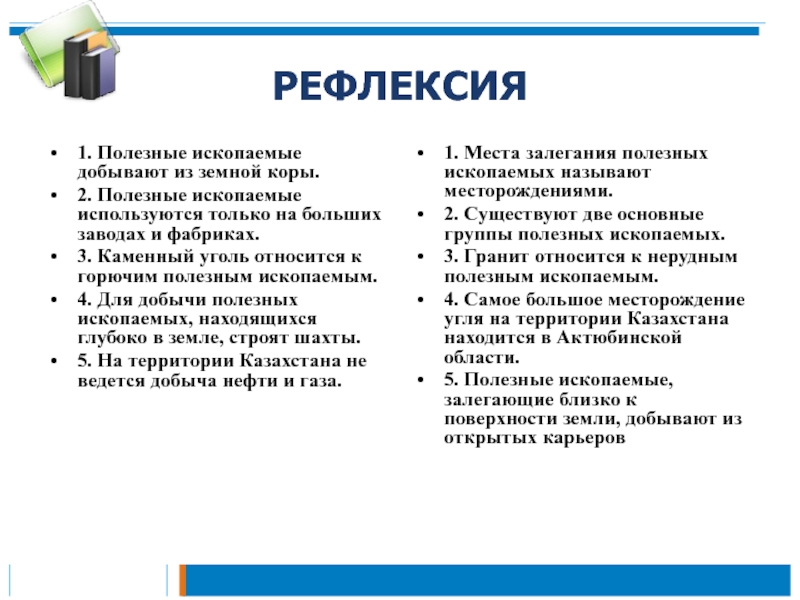 РЕФЛЕКСИЯ

• 1. Полезные ископаемые добывают из земной коры.
• 2. Полезные ископаемые используются только на больших заводах и фабриках.
• 3. Каменный уголь относится к горючим полезным ископаемым.
• 4. Для добычи полезных ископаемых, находящихся глубоко в земле, строят шахты.
• 5. На территории Казахстана не ведется добыча нефти и газа.

• 1. Места залегания полезных ископаемых называют месторождениями.
• 2. Существуют две основные группы полезных ископаемых.
• 3. Гранит относится к нерудным полезным ископаемым.
• 4. Самое большое месторождение угля на территории Казахстана находится в Актюбинской области.
• 5. Полезные ископаемые, залегающие близко к поверхности земли, добывают из открытых карьеров